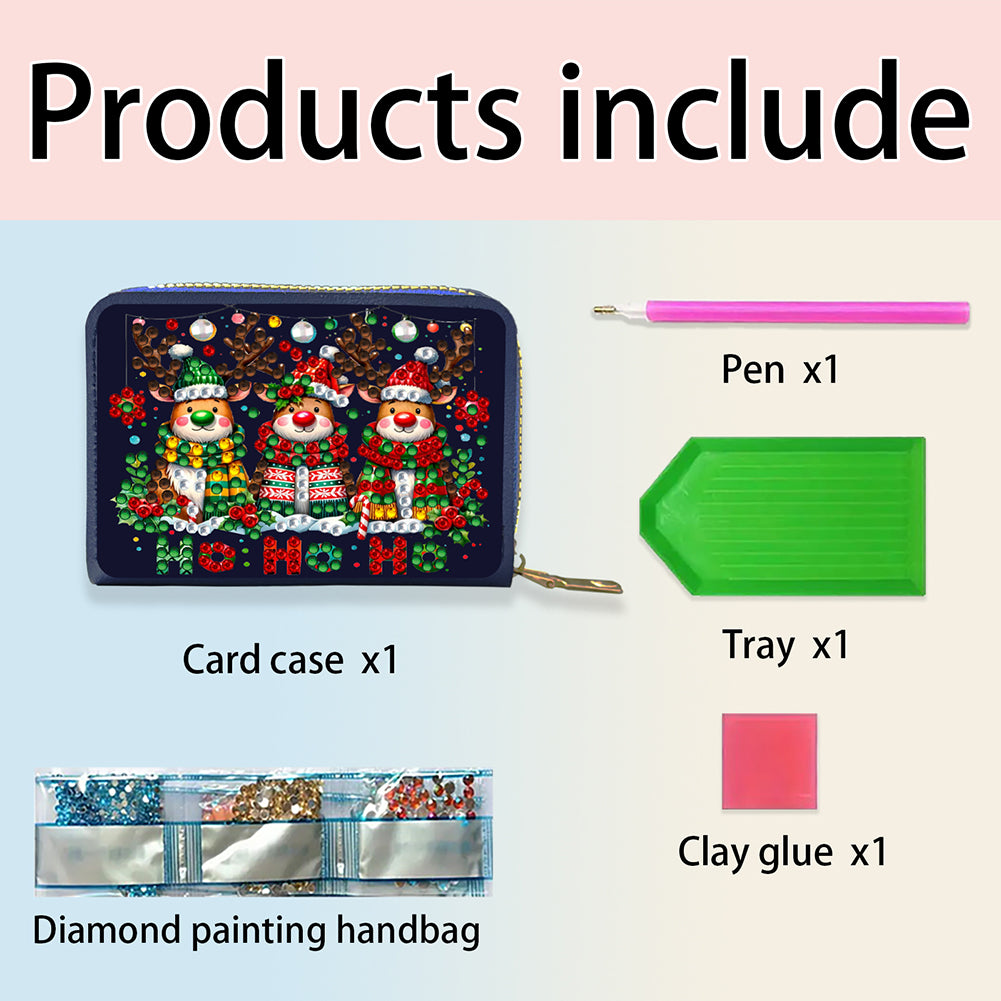 Products include

Ho Ho Ho

Card case x1

Pen x1

Tray x1

Clay glue x1

Diamond painting handbag